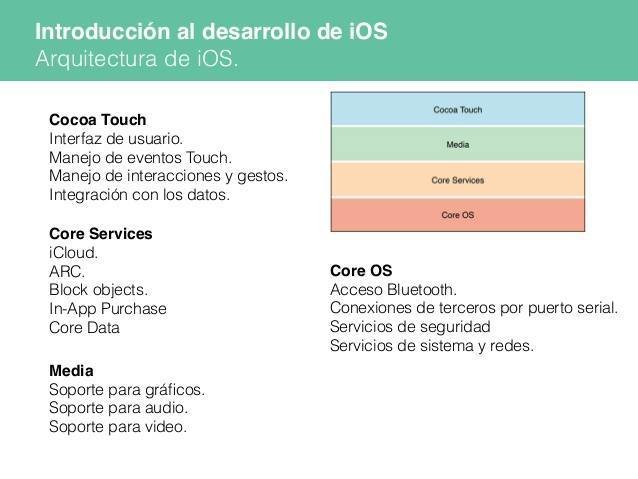 Introducción al desarrollo de iOS
Arquitectura de iOS.

Cocoa Touch
Interfaz de usuario.
Manejo de eventos Touch.
Manejo de interacciones y gestos.
Integración con los datos.

Core Services
iCloud.
ARC.
Block objects.
In-App Purchase
Core Data

Media
Soporte para gráficos.
Soporte para audio.
Soporte para video.

Cocoa Touch
Media
Core Services
Core OS

Core OS
Acceso Bluetooth.
Conexiones de terceros por puerto serial.
Servicios de seguridad
Servicios de sistema y redes.